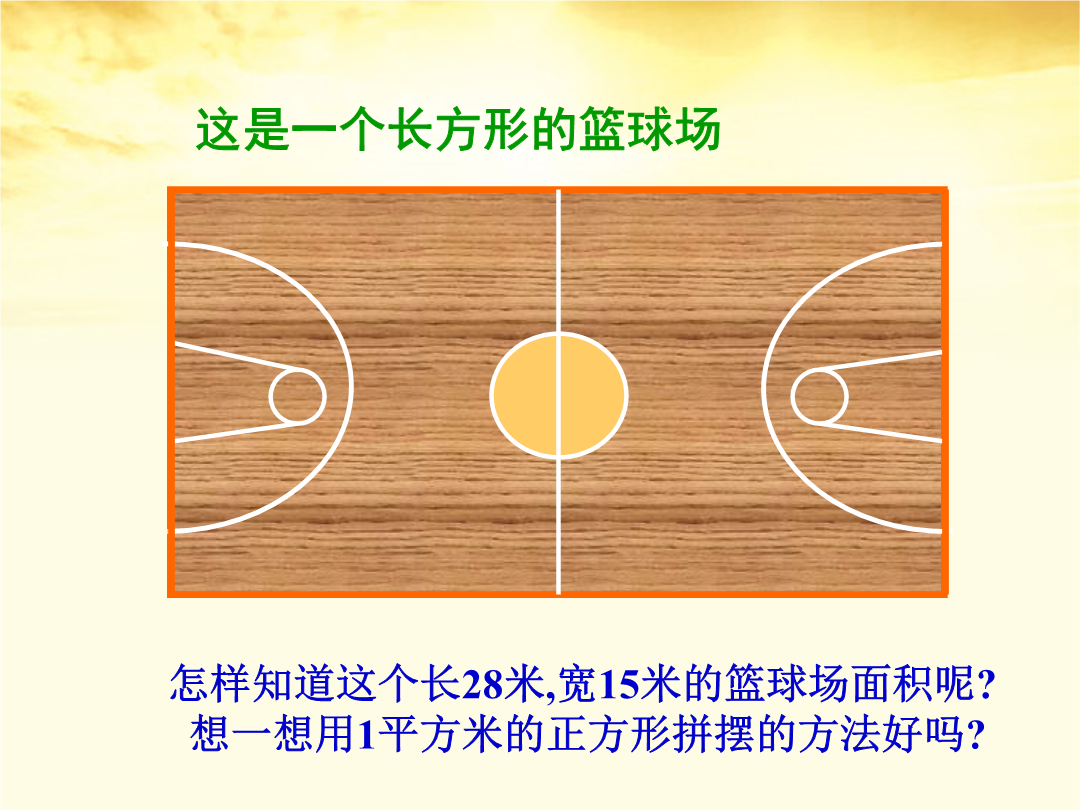 这是一个长方形的篮球场

怎样知道这个长28米,宽15米的篮球场面积呢?
想一想用1平方米的正方形拼摆的方法好吗?